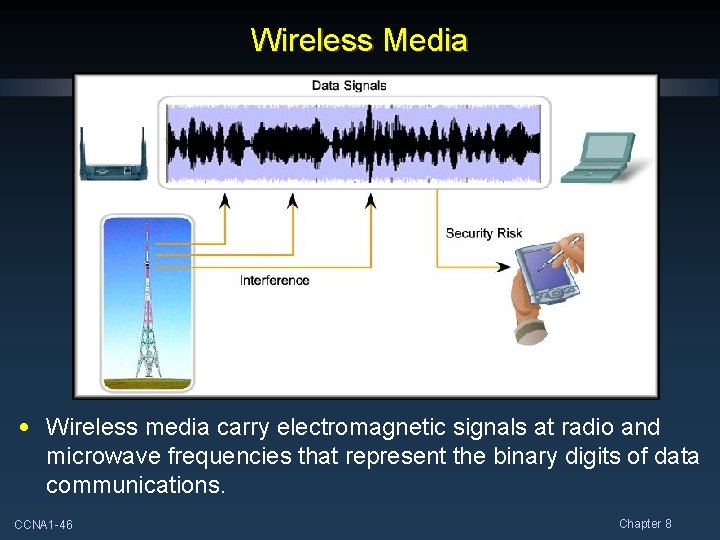 Wireless Media

Data Signals

Security Risk

Interference

• Wireless media carry electromagnetic signals at radio and microwave frequencies that represent the binary digits of data communications.

CCNA1-46

Chapter 8